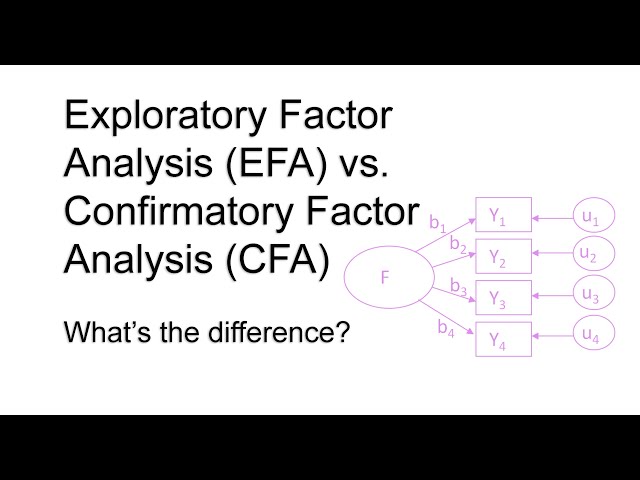 Exploratory Factor Analysis (EFA) vs. Confirmatory Factor Analysis (CFA)

What's the difference?

F

$b_1$
$b_2$
$b_3$
$b_4$

$Y_1$
$Y_2$
$Y_3$
$Y_4$

$u_1$
$u_2$
$u_3$
$u_4$